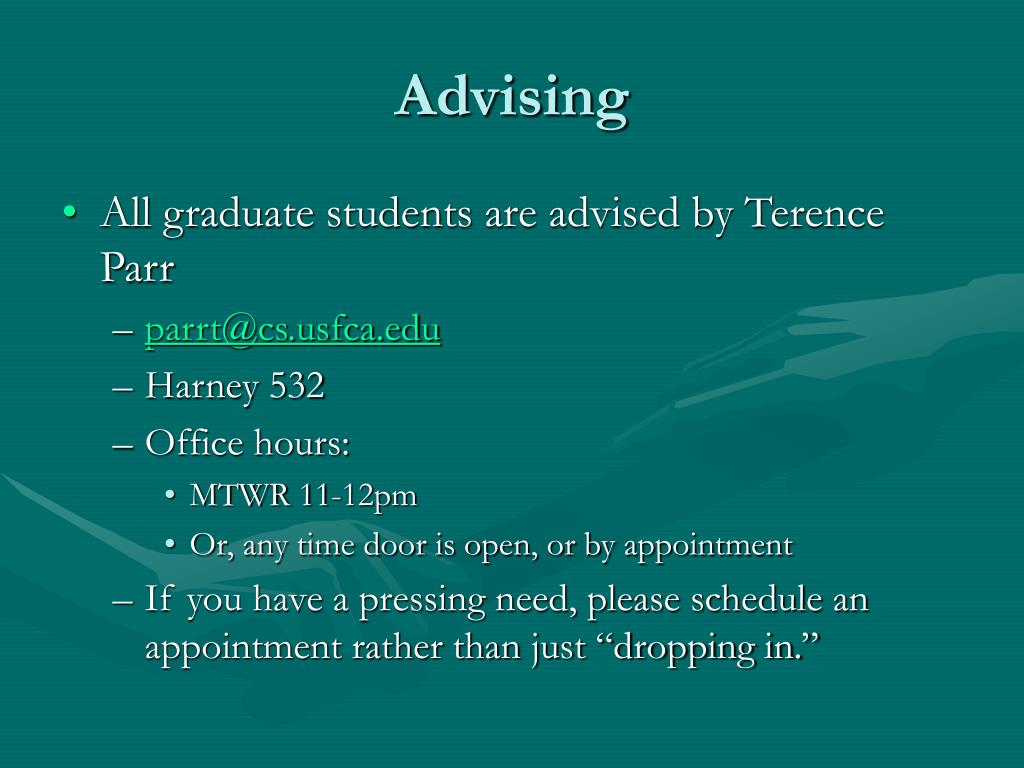 Advising

• All graduate students are advised by Terence Parr
– parrt@cs.usfca.edu
– Harney 532
– Office hours:
• MTWR 11-12pm
• Or, any time door is open, or by appointment
– If you have a pressing need, please schedule an appointment rather than just “dropping in.”